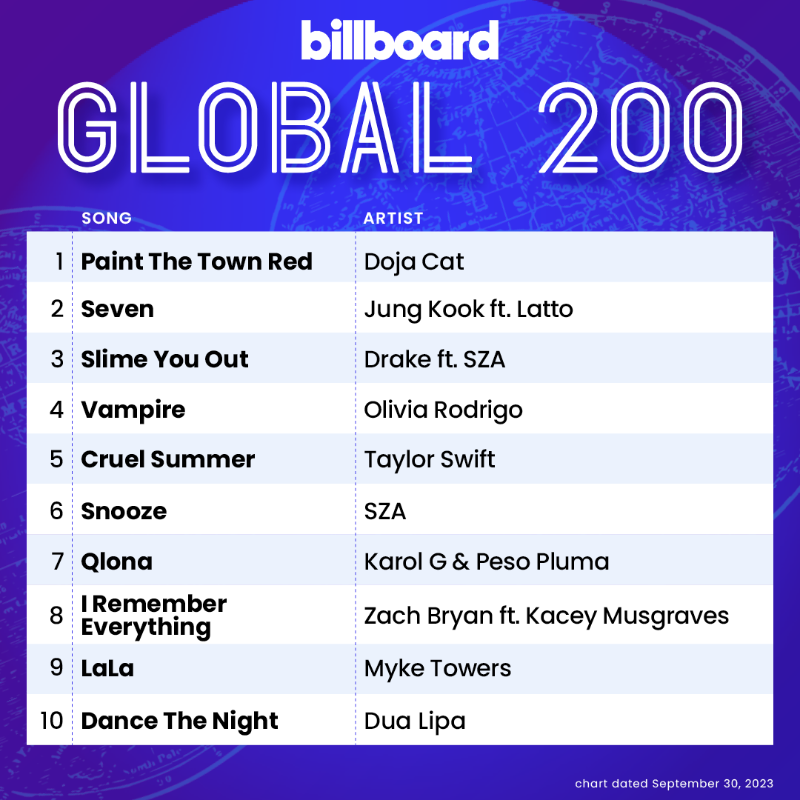 billboard
GLOBAL 200

| | SONG | ARTIST |
|---|---|---|
| 1 | Paint The Town Red | Doja Cat |
| 2 | Seven | Jung Kook ft. Latto |
| 3 | Slime You Out | Drake ft. SZA |
| 4 | Vampire | Olivia Rodrigo |
| 5 | Cruel Summer | Taylor Swift |
| 6 | Snooze | SZA |
| 7 | Qlona | Karol G & Peso Pluma |
| 8 | I Remember Everything | Zach Bryan ft. Kacey Musgraves |
| 9 | LaLa | Myke Towers |
| 10 | Dance The Night | Dua Lipa |

chart dated September 30, 2023